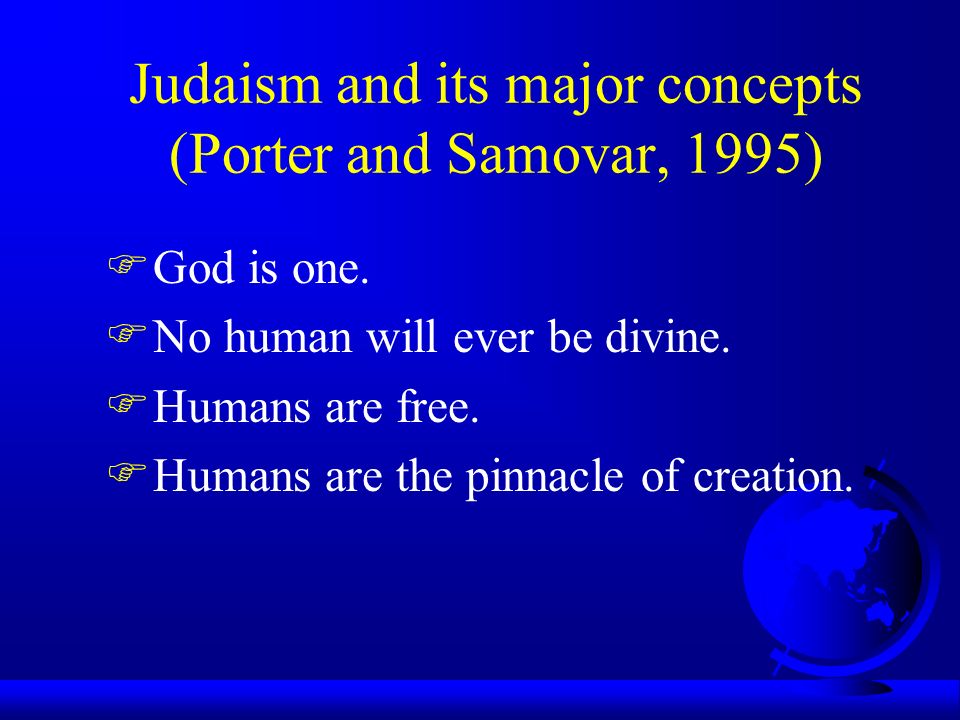 Judaism and its major concepts (Porter and Samovar, 1995)

God is one.

No human will ever be divine.

Humans are free.

Humans are the pinnacle of creation.